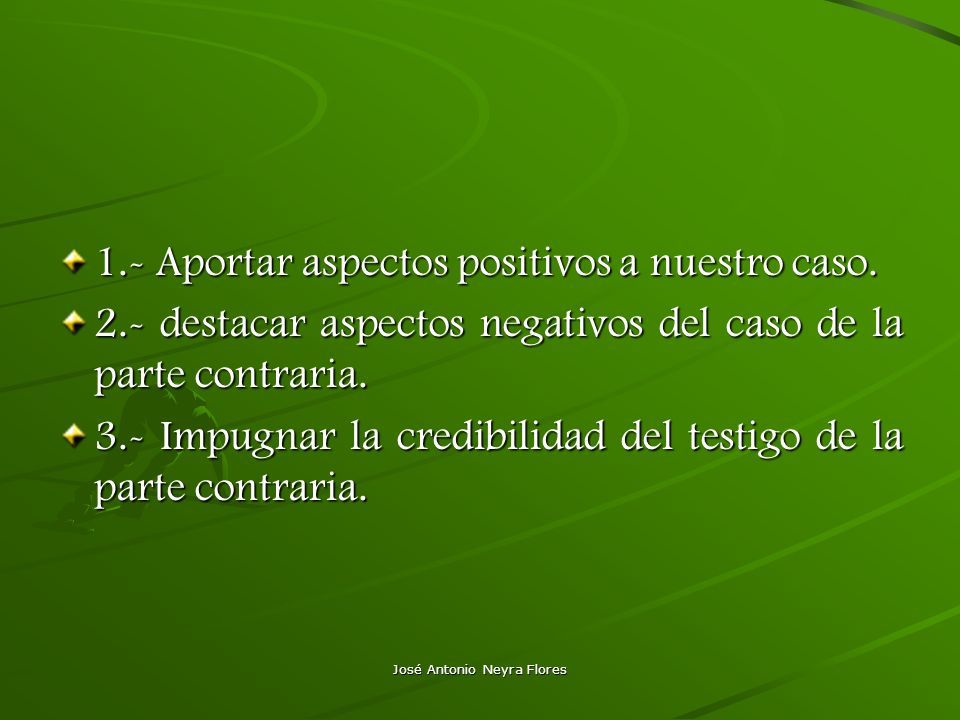 1.- Aportar aspectos positivos a nuestro caso.

2.- destacar aspectos negativos del caso de la parte contraria.

3.- Impugnar la credibilidad del testigo de la parte contraria.

José Antonio Neyra Flores